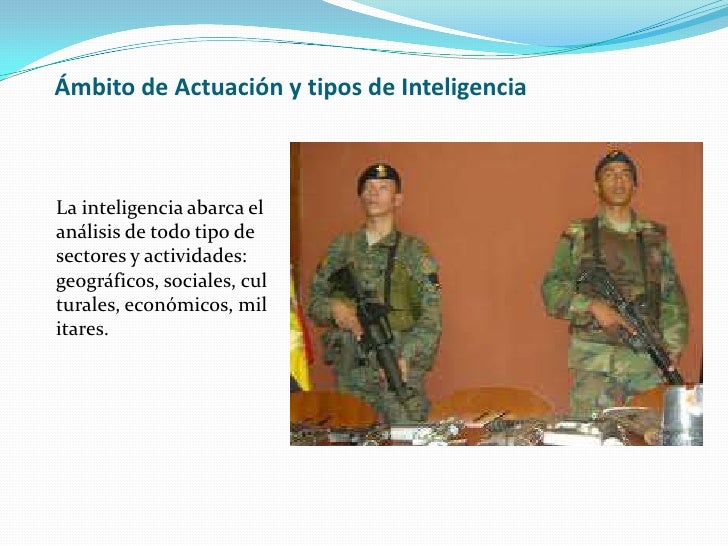 Ámbito de Actuación y tipos de Inteligencia

La inteligencia abarca el análisis de todo tipo de sectores y actividades: geográficos, sociales, cul turales, económicos, mil itares.